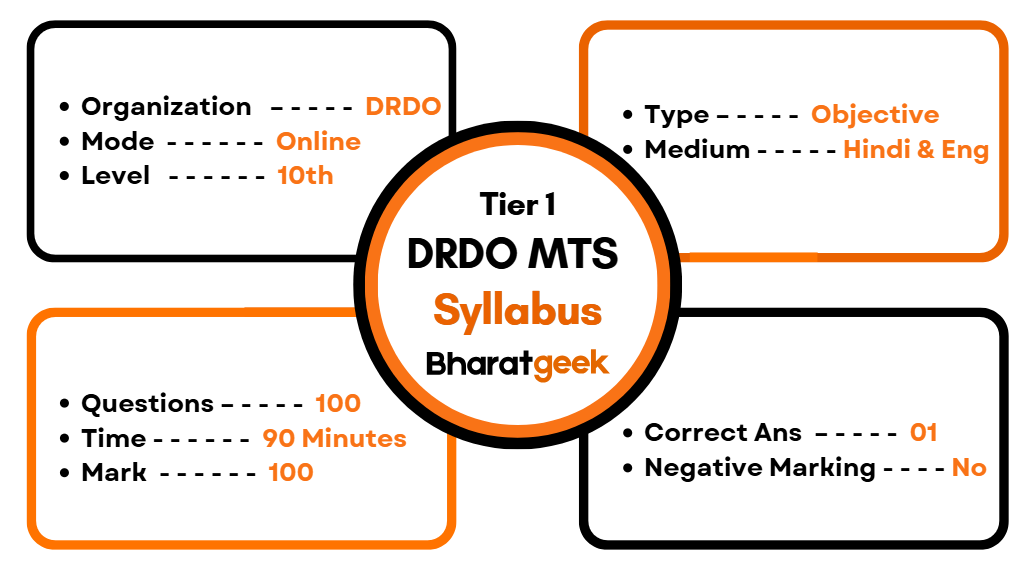 • Organization ----- DRDO
• Mode ------ Online
• Level ------ 10th

• Type ----- Objective
• Medium ----- Hindi & Eng

Tier 1
DRDO MTS
Syllabus
Bharatgeek

• Questions ----- 100
• Time ------ 90 Minutes
• Mark ------ 100

• Correct Ans ----- 01
• Negative Marking ---- No